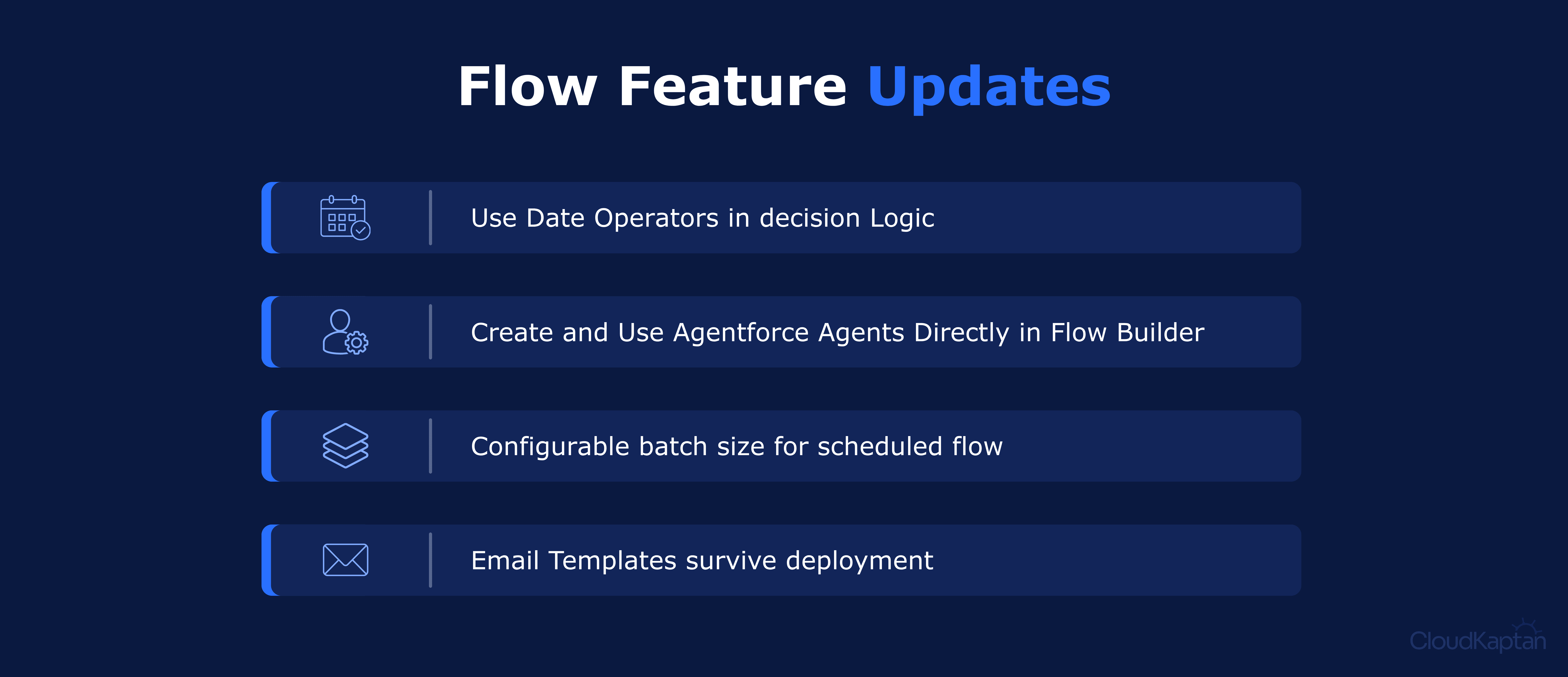 Flow Feature Updates

Use Date Operators in decision Logic

Create and Use Agentforce Agents Directly in Flow Builder

Configurable batch size for scheduled flow

Email Templates survive deployment

CloudKaptan